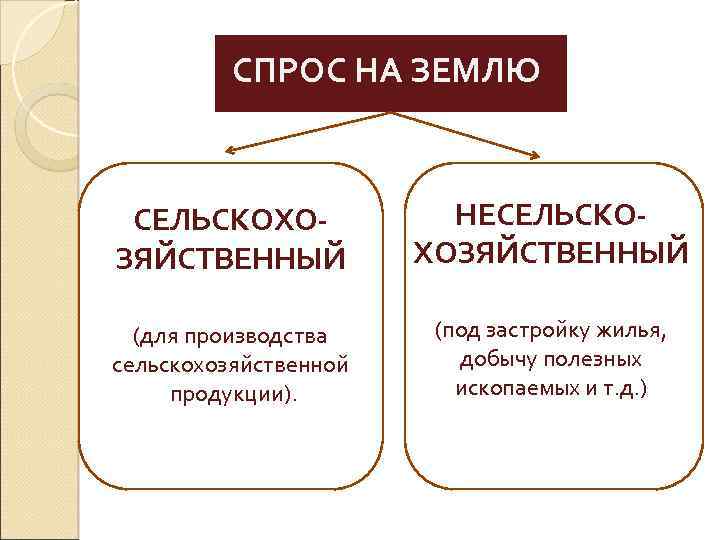 СПРОС НА ЗЕМЛЮ

СЕЛЬСКОХОЗЯЙСТВЕННЫЙ

(для производства сельскохозяйственной продукции).

НЕСЕЛЬСКОХОЗЯЙСТВЕННЫЙ

(под застройку жилья, добычу полезных ископаемых и т.д.)